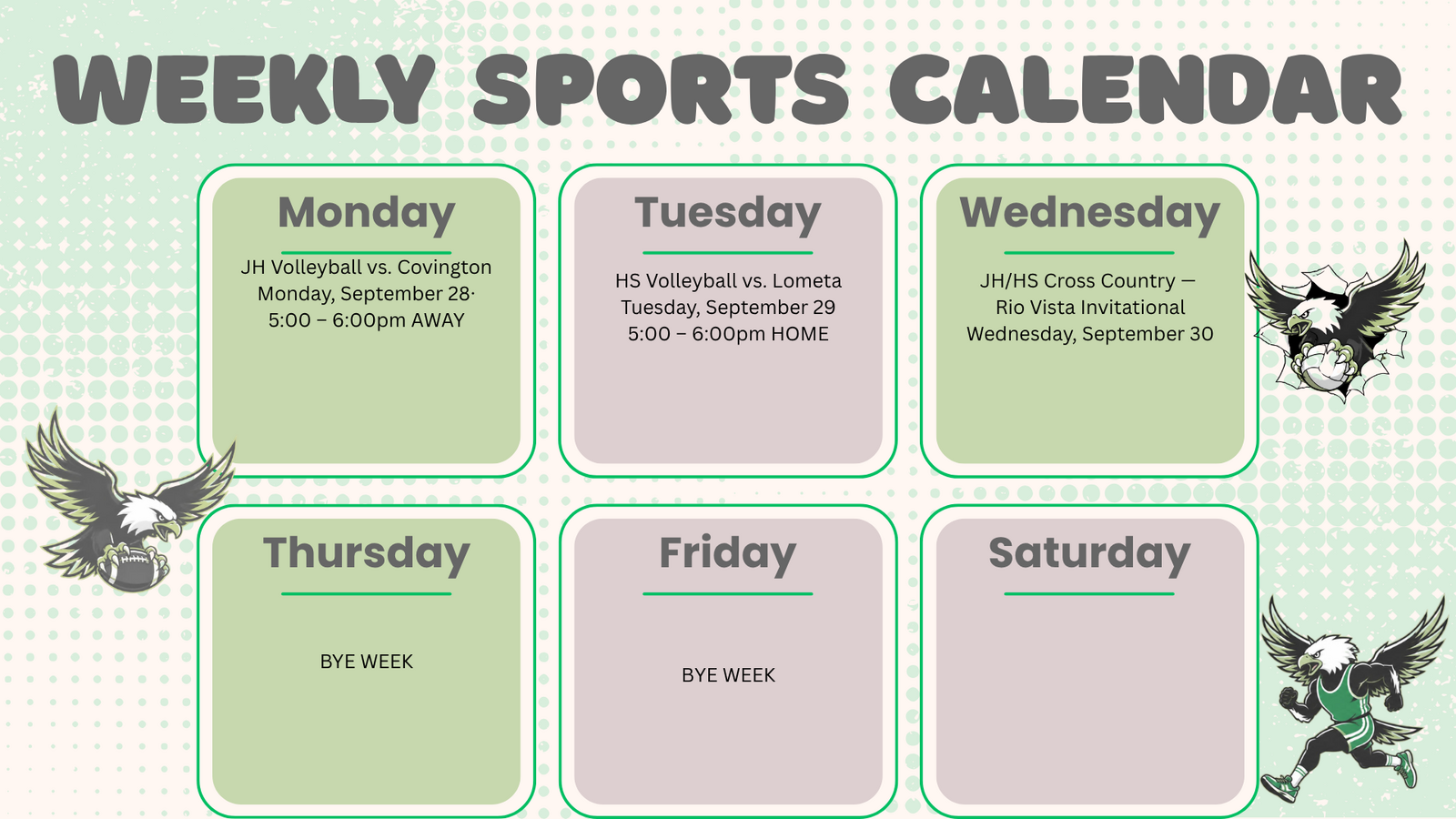 WEEKLY SPORTS CALENDAR

Monday

JH Volleyball vs. Covington
Monday, September 28·
5:00 – 6:00pm AWAY

Tuesday

HS Volleyball vs. Lometa
Tuesday, September 29
5:00 – 6:00pm HOME

Wednesday

JH/HS Cross Country —
Rio Vista Invitational
Wednesday, September 30

Thursday

BYE WEEK

Friday

BYE WEEK

Saturday